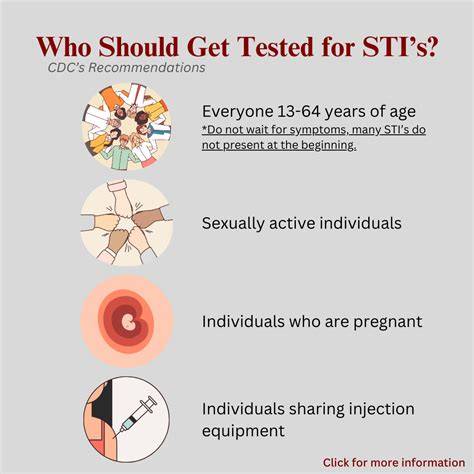 Who Should Get Tested for STI's?

CDC's Recommendations

Everyone 13-64 years of age
*Do not wait for symptoms, many STI's do not present at the beginning.

Sexually active individuals

Individuals who are pregnant

Individuals sharing injection equipment

Click for more information